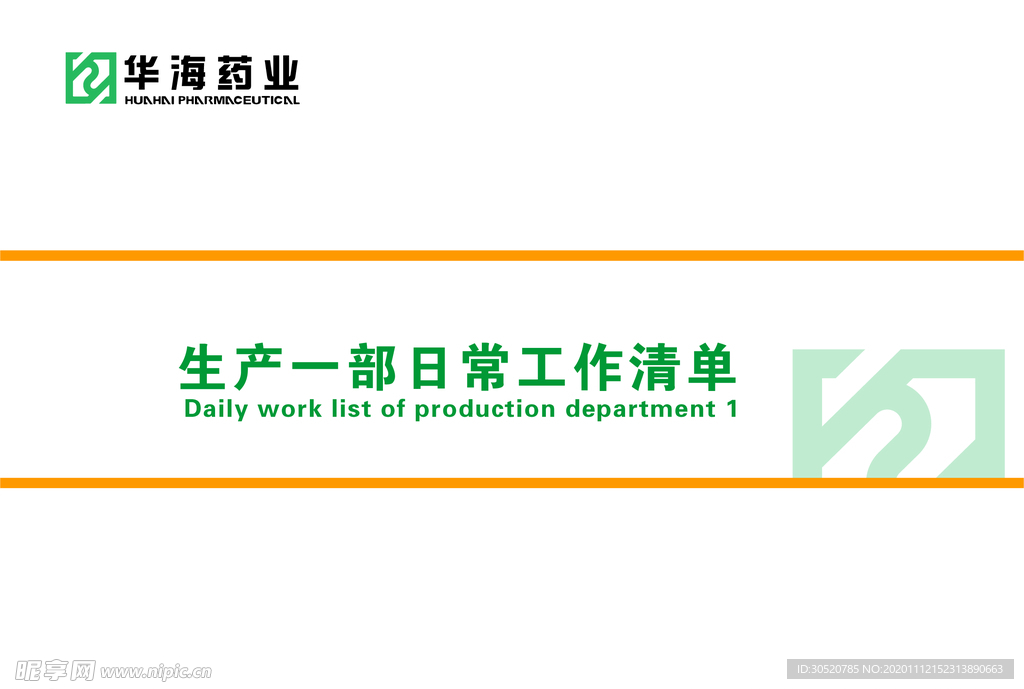 华海药业
HUAHAI PHARMACEUTICAL

生产一部日常工作清单
Daily work list of production department 1

昵享网 www.nipic.cn

ID:30520785 NO:20201112152313890663